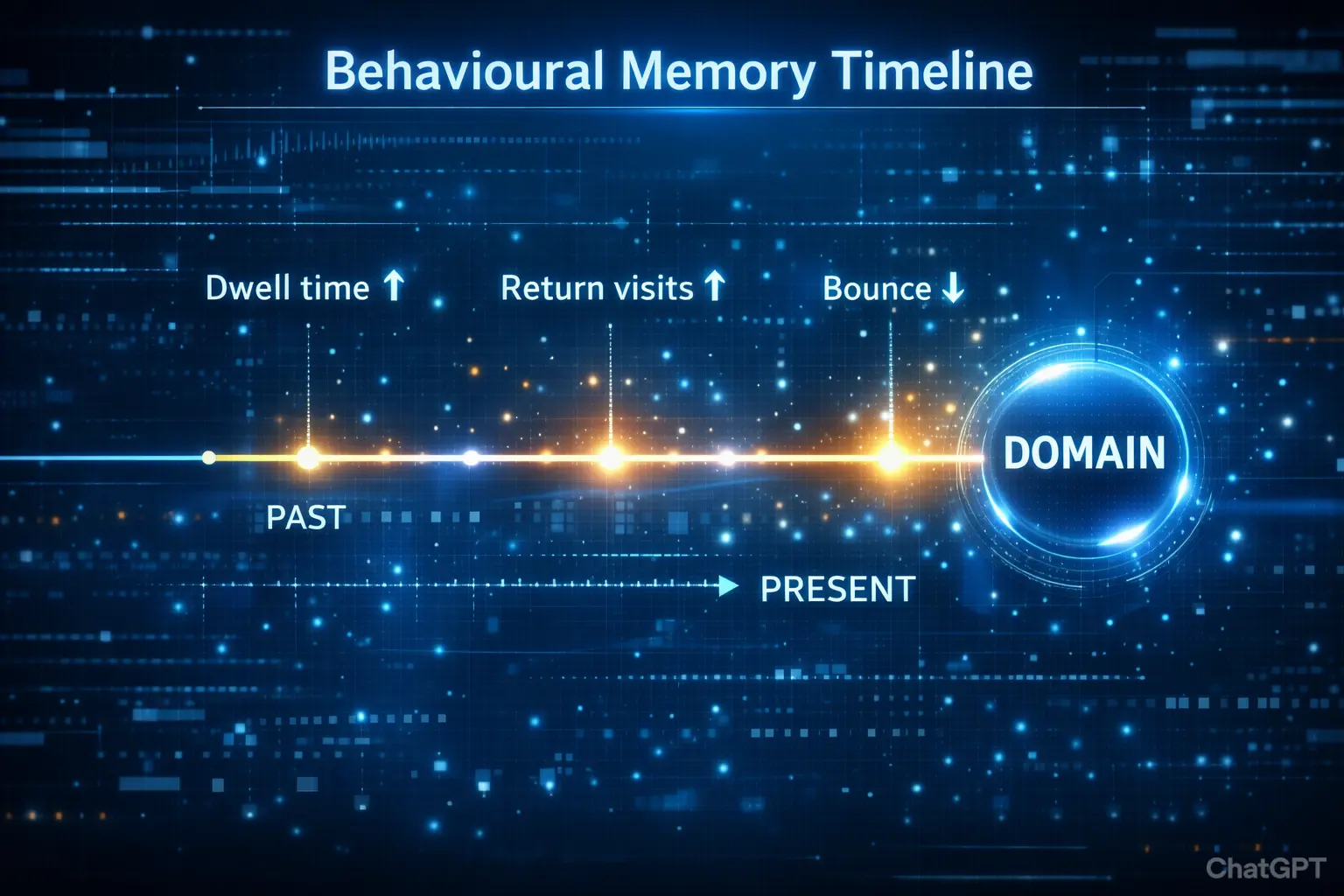 Behavioural Memory Timeline

Dwell time ↑

Return visits ↑

Bounce ↓

DOMAIN

PAST

PRESENT

ChatGPT